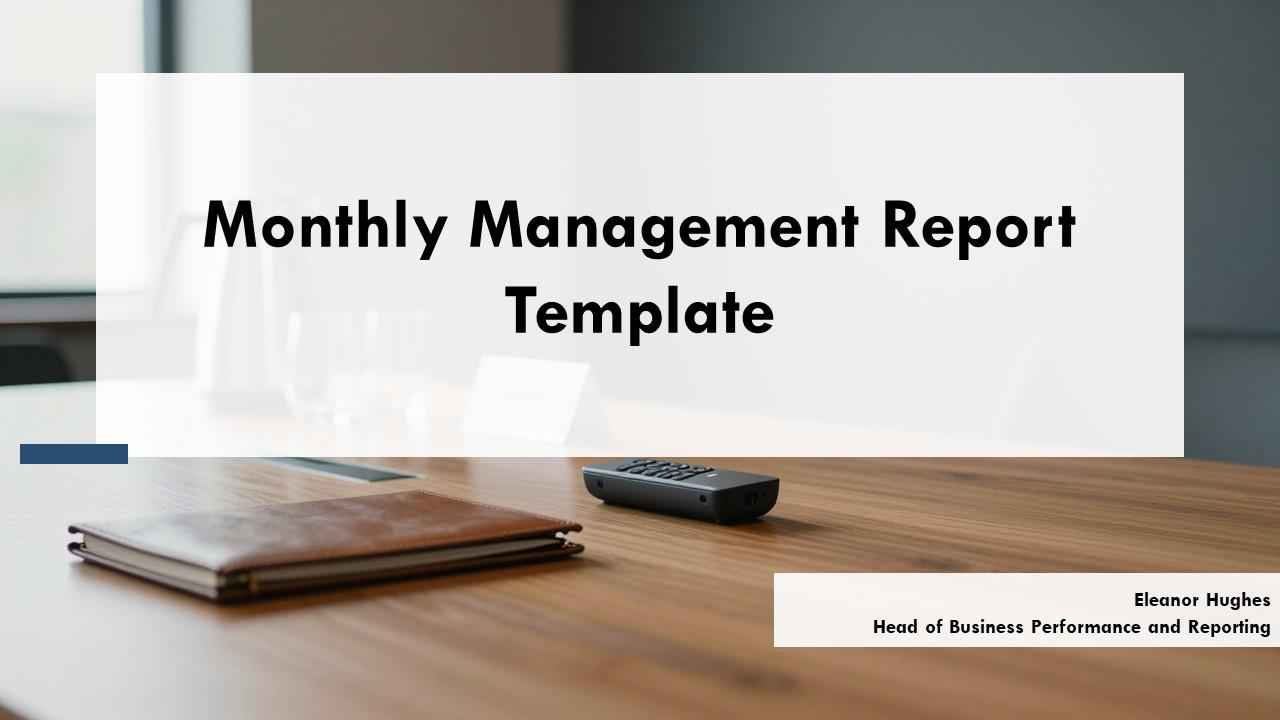 Monthly Management Report Template

Eleanor Hughes
Head of Business Performance and Reporting